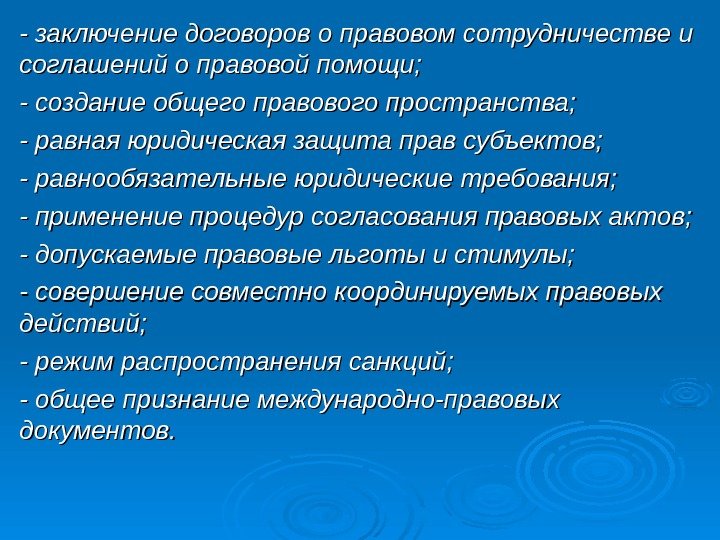 - заключение договоров о правовом сотрудничестве и соглашений о правовой помощи;

- создание общего правового пространства;

- равная юридическая защита прав субъектов;

- равнообязательные юридические требования;

- применение процедур согласования правовых актов;

- допускаемые правовые льготы и стимулы;

- совершение совместно координируемых правовых действий;

- режим распространения санкций;

- общее признание международно-правовых документов.